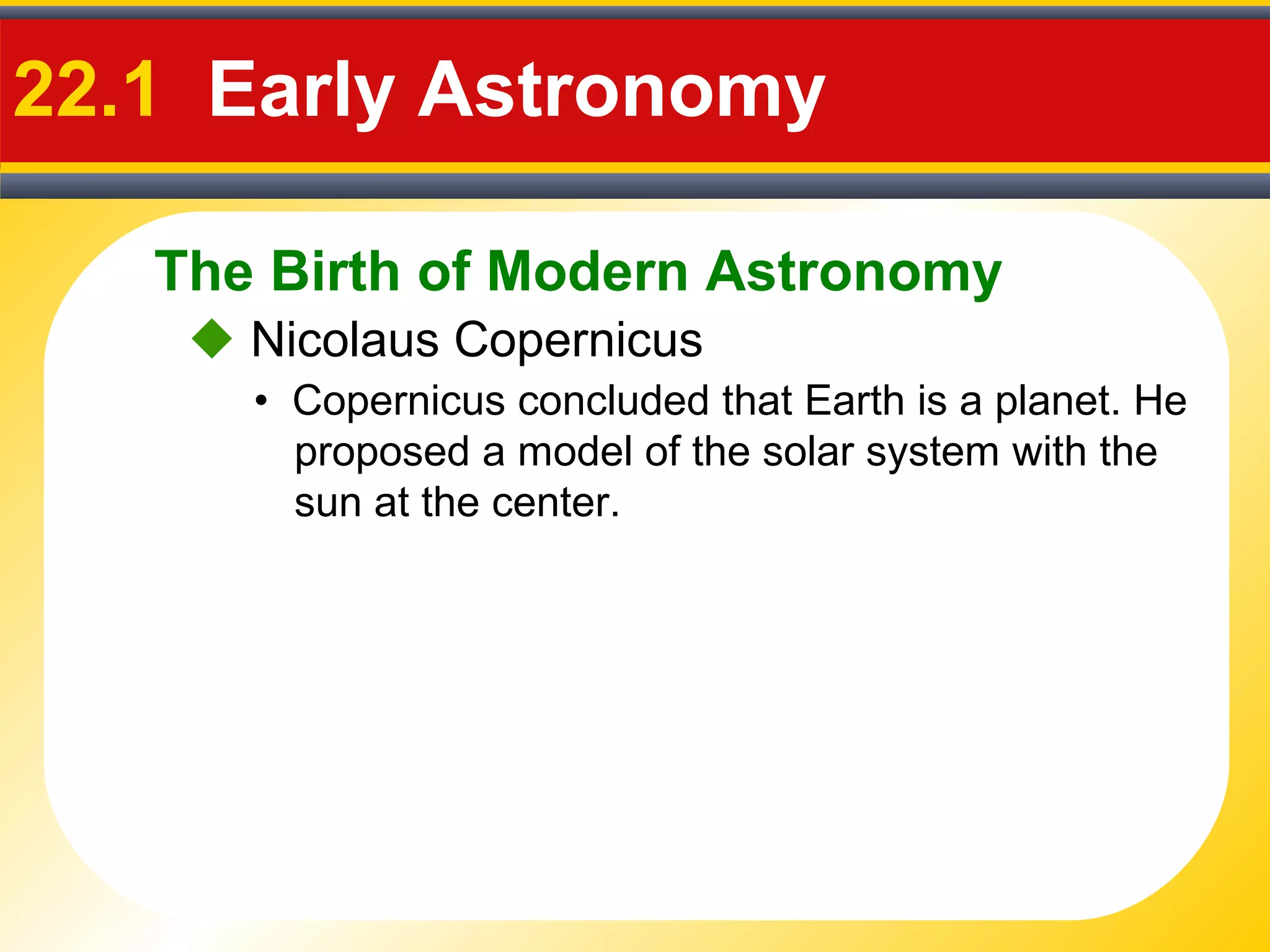 22.1 Early Astronomy

The Birth of Modern Astronomy

◆ Nicolaus Copernicus

• Copernicus concluded that Earth is a planet. He proposed a model of the solar system with the sun at the center.